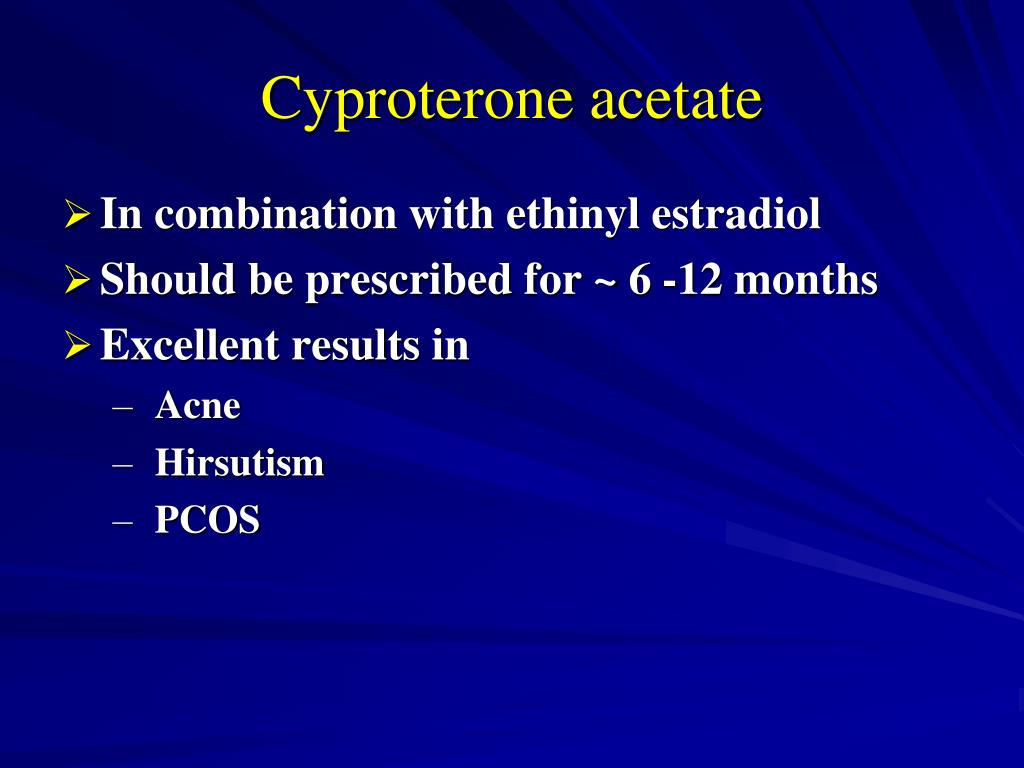 Cyproterone acetate

➢ In combination with ethinyl estradiol
➢ Should be prescribed for ~ 6 -12 months
➢ Excellent results in
– Acne
– Hirsutism
– PCOS